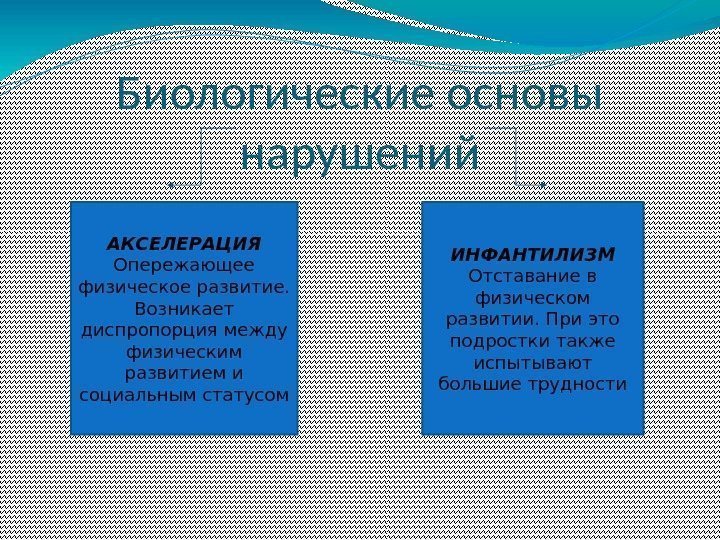 Биологические основы нарушений

АКСЕЛЕРАЦИЯ
Опережающее физическое развитие. Возникает диспропорция между физическим развитием и социальным статусом

ИНФАНТИЛИЗМ
Отставание в физическом развитии. При это подростки также испытывают большие трудности